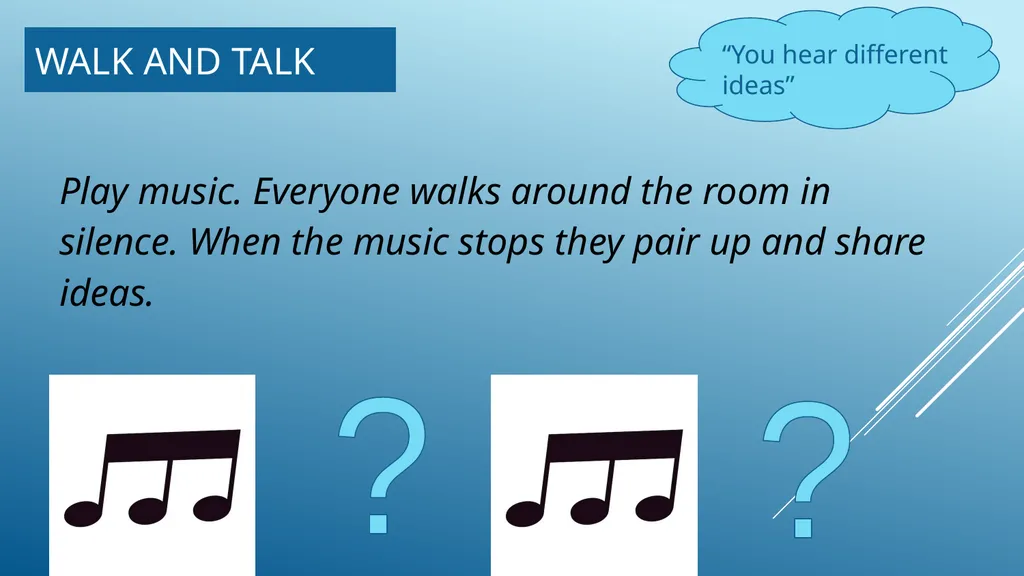 WALK AND TALK

“You hear different ideas”

Play music. Everyone walks around the room in silence. When the music stops they pair up and share ideas.

?

?